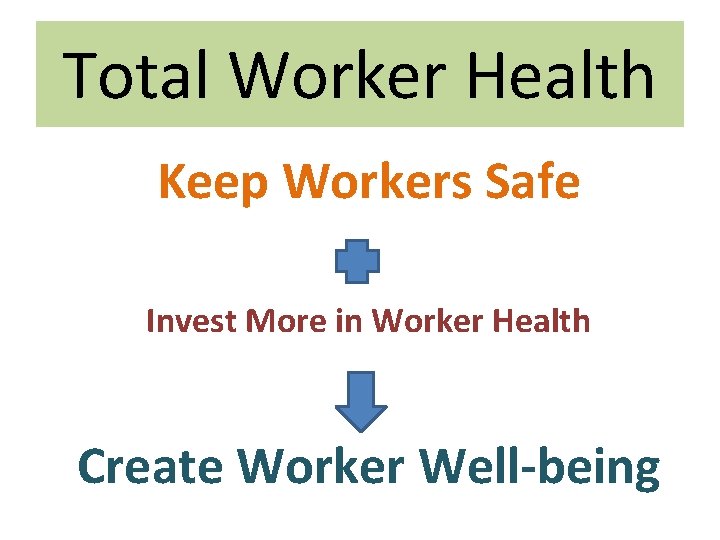 Total Worker Health

Keep Workers Safe

Invest More in Worker Health

Create Worker Well-being